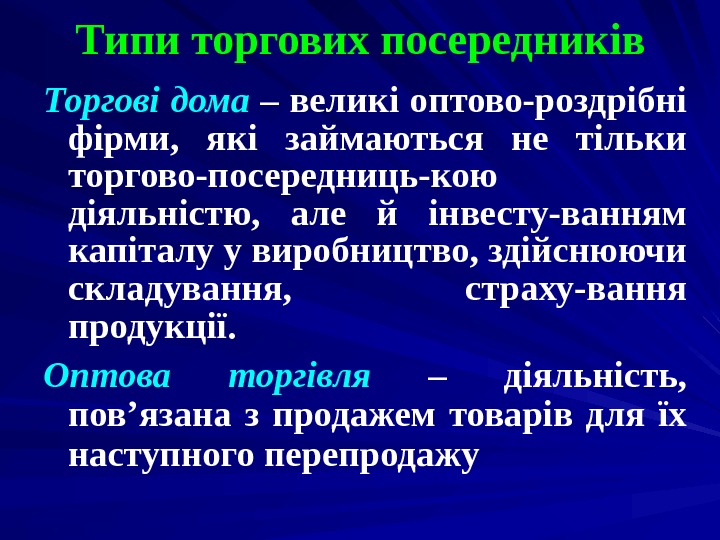 Типи торгових посередників

Торгові дома – великі оптово-роздрібні фірми, які займаються не тільки торгово-посередниць-кою діяльністю, але й інвесту-ванням капіталу у виробництво, здійснюючи складування, страху-вання продукції.

Оптова торгівля – діяльність, пов’язана з продажем товарів для їх наступного перепродажу